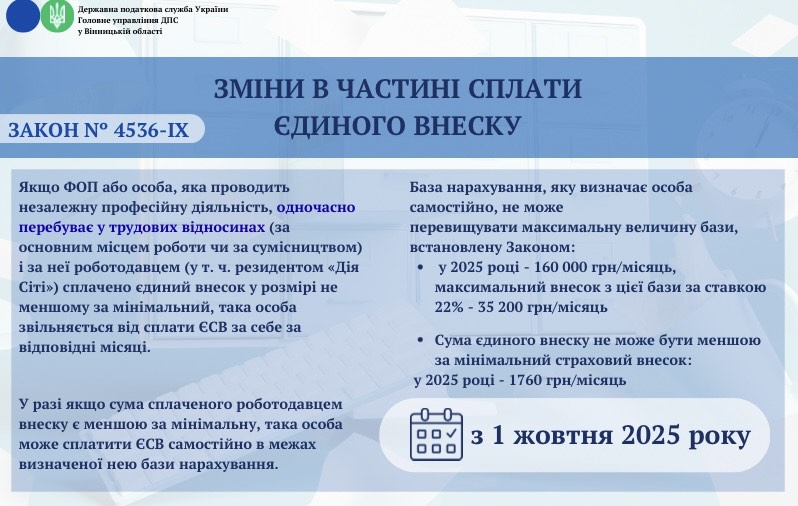 Державна податкова служба України
Головне управління ДПС
у Вінницькій області

ЗМІНИ В ЧАСТИНІ СПЛАТИ ЄДИНОГО ВНЕСКУ

ЗАКОН № 4536-IX

Якщо ФОП або особа, яка проводить незалежну професійну діяльність, одночасно перебуває у трудових відносинах (за основним місцем роботи чи за сумісництвом) і за неї роботодавцем (у т. ч. резидентом «Дія Сіті») сплачено єдиний внесок у розмірі не меншому за мінімальний, така особа звільняється від сплати ЄСВ за себе за відповідні місяці.

У разі якщо сума сплаченого роботодавцем внеску є меншою за мінімальну, така особа може сплатити ЄСВ самостійно в межах визначеної нею бази нарахування.

База нарахування, яку визначає особа самостійно, не може перевищувати максимальну величину бази, встановлену Законом:

• у 2025 році - 160 000 грн/місяць, максимальний внесок з цієї бази за ставкою 22% - 35 200 грн/місяць

• Сума єдиного внеску не може бути меншою за мінімальний страховий внесок:
у 2025 році - 1760 грн/місяць

з 1 жовтня 2025 року